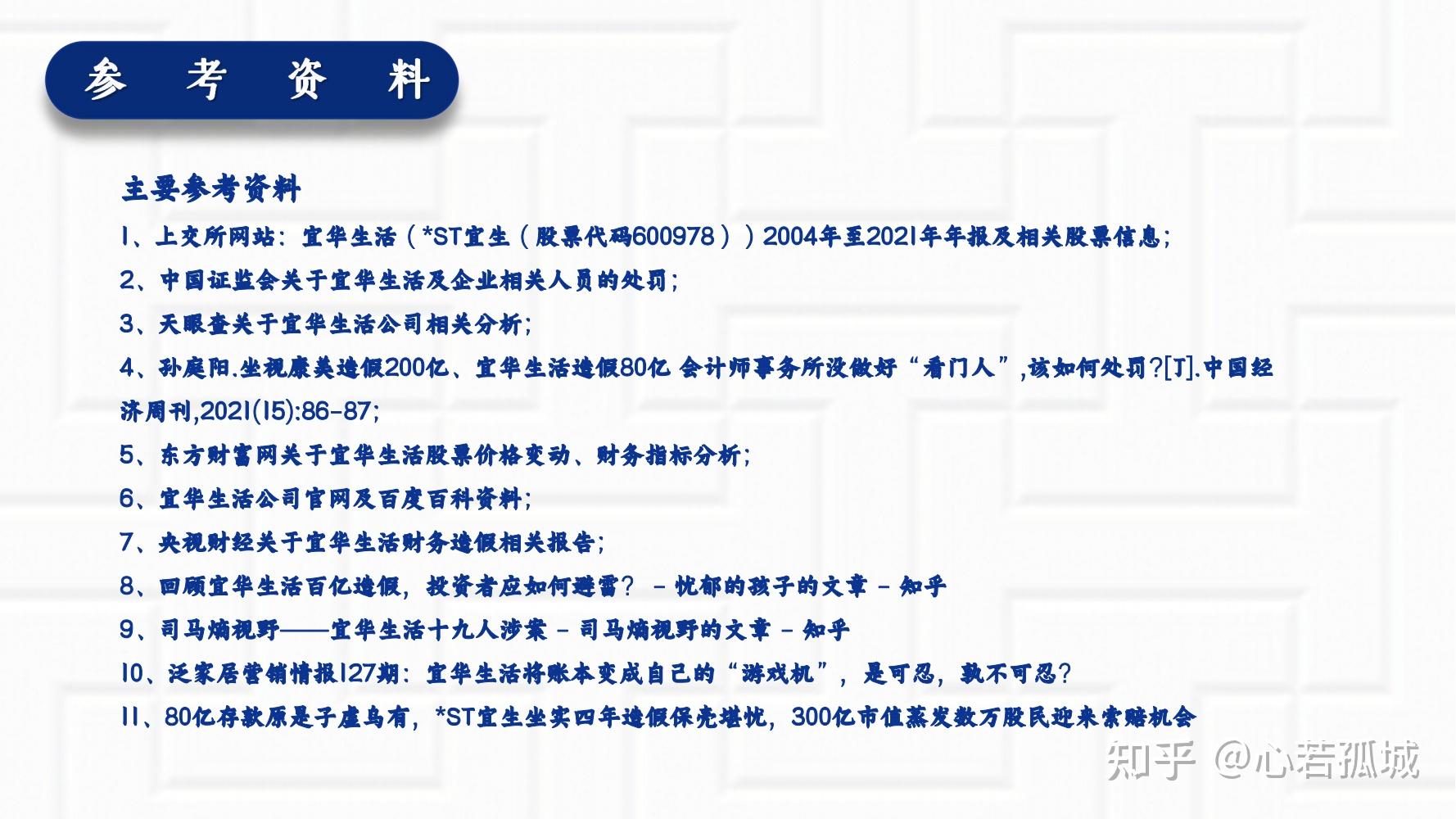 参 考 资 料

主要参考资料

1、上交所网站：宜华生活（*ST宜生（股票代码600978））2004年至2021年年报及相关股票信息；

2、中国证监会关于宜华生活及企业相关人员的处罚；

3、天眼查关于宜华生活公司相关分析；

4、孙庭阳.坐视康美造假200亿、宜华生活造假80亿 会计师事务所没做好“看门人”,该如何处罚?[J].中国经济周刊,2021(15):86-87;

5、东方财富网关于宜华生活股票价格变动、财务指标分析；

6、宜华生活公司官网及百度百科资料；

7、央视财经关于宜华生活财务造假相关报告；

8、回顾宜华生活百亿造假，投资者应如何避雷？ - 忧郁的孩子的文章 - 知乎

9、司马熵视野——宜华生活十九人涉案 - 司马熵视野的文章 - 知乎

10、泛家居营销情报127期：宜华生活将账本变成自己的“游戏机”，是可忍，孰不可忍？

11、80亿存款原是子虚乌有，*ST宜生坐实四年造假保壳堪忧，300亿市值蒸发数万股民迎来索赔机会

知乎 @心若孤城